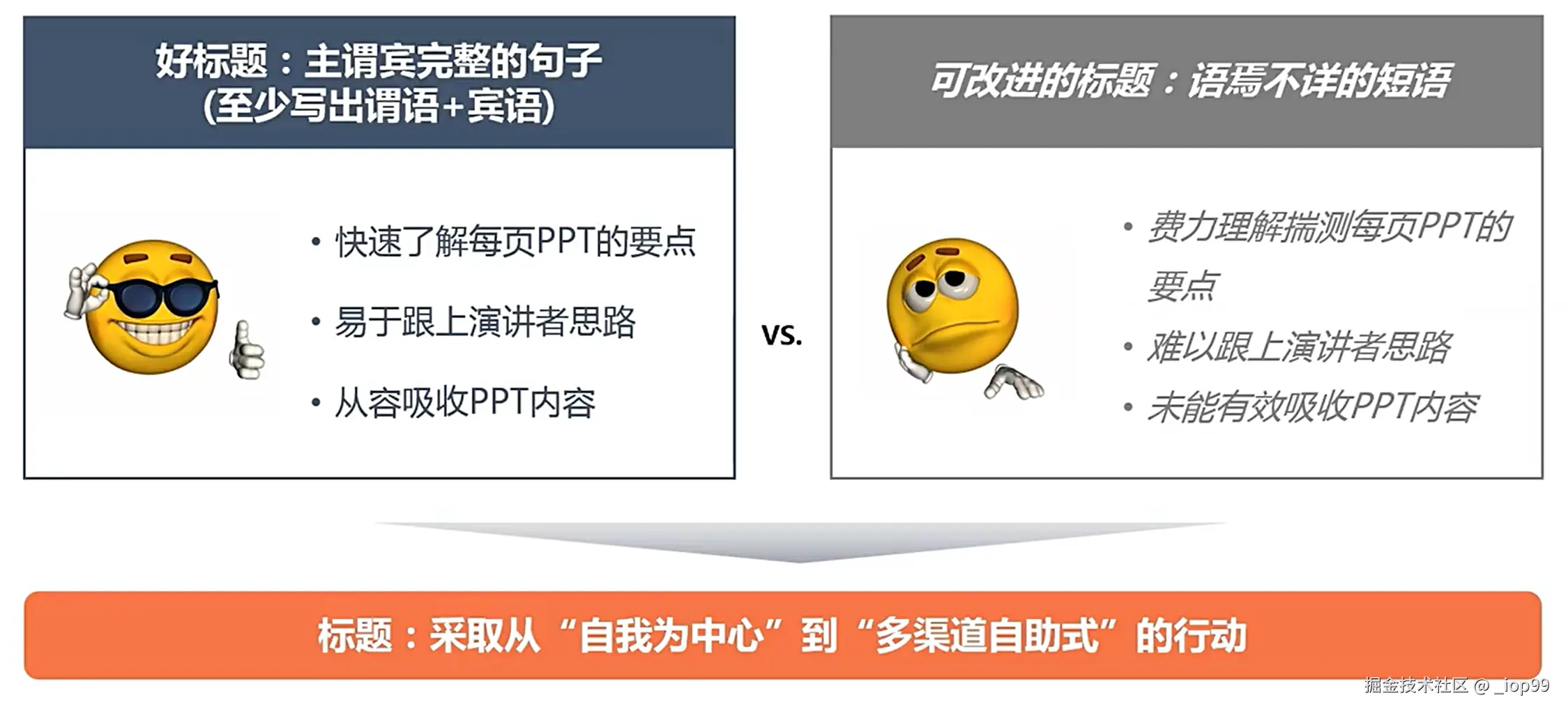 好标题：主谓宾完整的句子
(至少写出谓语+宾语)

• 快速了解每页PPT的要点
• 易于跟上演讲者思路
• 从容吸收PPT内容

vs.

可改进的标题：语焉不详的短语

• 费力理解揣测每页PPT的要点
• 难以跟上演讲者思路
• 未能有效吸收PPT内容

标题：采取从“自我为中心”到“多渠道自助式”的行动

掘金技术社区 @ _iop99